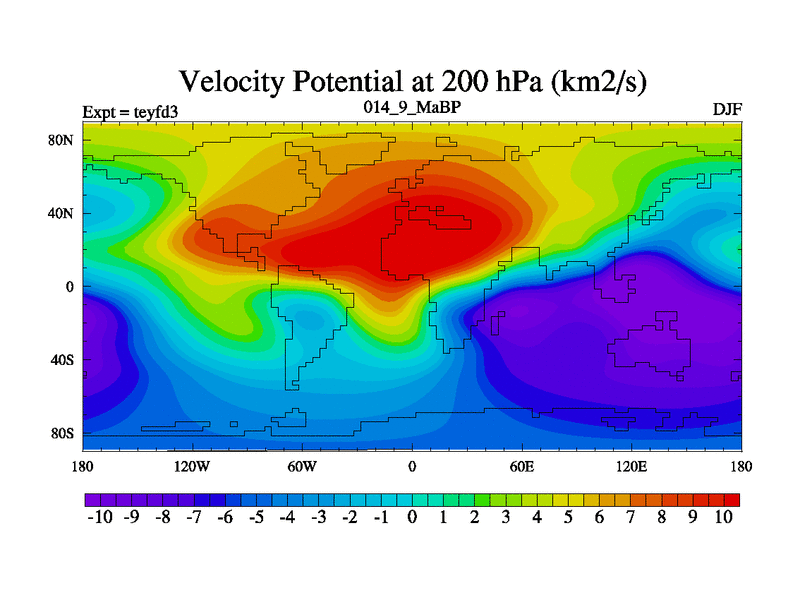 Velocity Potential at 200 hPa (km2/s)

Expt = teyfd3
014_9_MaBP
DJF

80N
40N
0
40S
80S

180
120W
60W
0
60E
120E
180

-10 -9 -8 -7 -6 -5 -4 -3 -2 -1 0 1 2 3 4 5 6 7 8 9 10